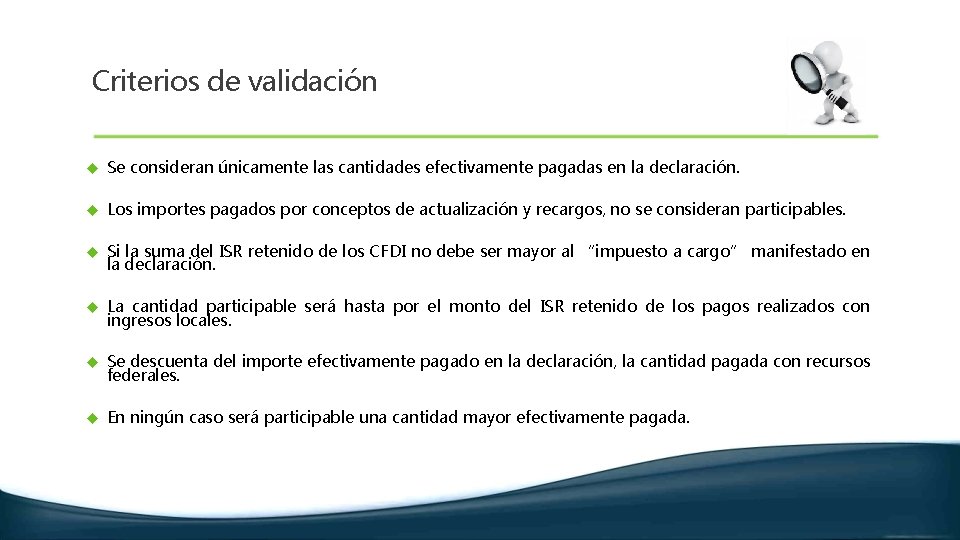 Criterios de validación

Se consideran únicamente las cantidades efectivamente pagadas en la declaración.

Los importes pagados por conceptos de actualización y recargos, no se consideran participables.

Si la suma del ISR retenido de los CFDI no debe ser mayor al "impuesto a cargo" manifestado en la declaración.

La cantidad participable será hasta por el monto del ISR retenido de los pagos realizados con ingresos locales.

Se descuenta del importe efectivamente pagado en la declaración, la cantidad pagada con recursos federales.

En ningún caso será participable una cantidad mayor efectivamente pagada.